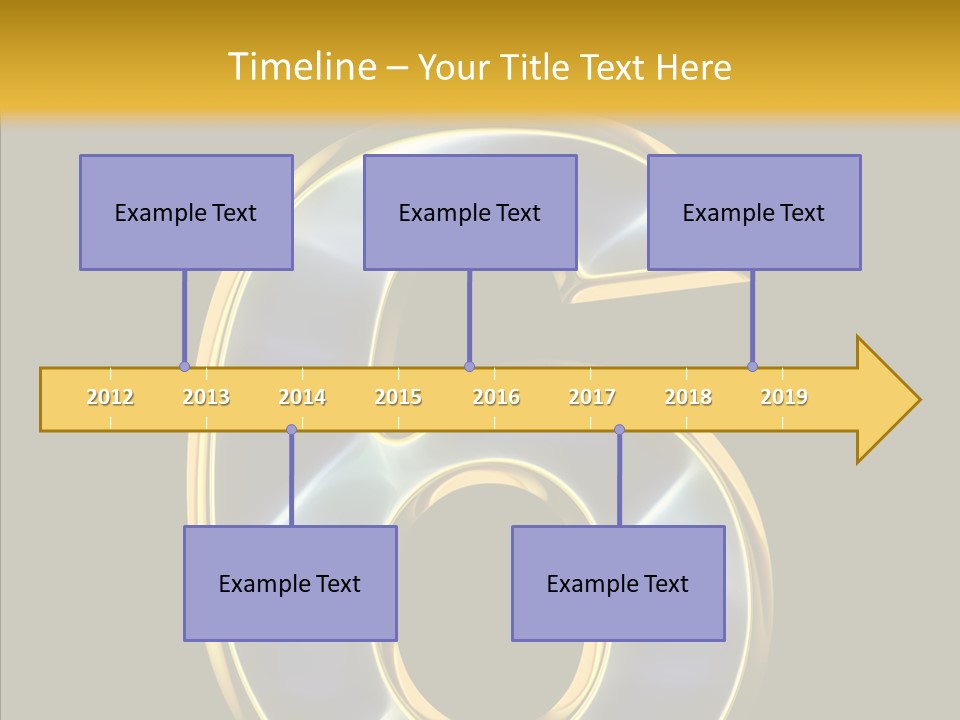 Timeline – Your Title Text Here

Example Text

Example Text

Example Text

2012 2013 2014 2015 2016 2017 2018 2019

Example Text

Example Text